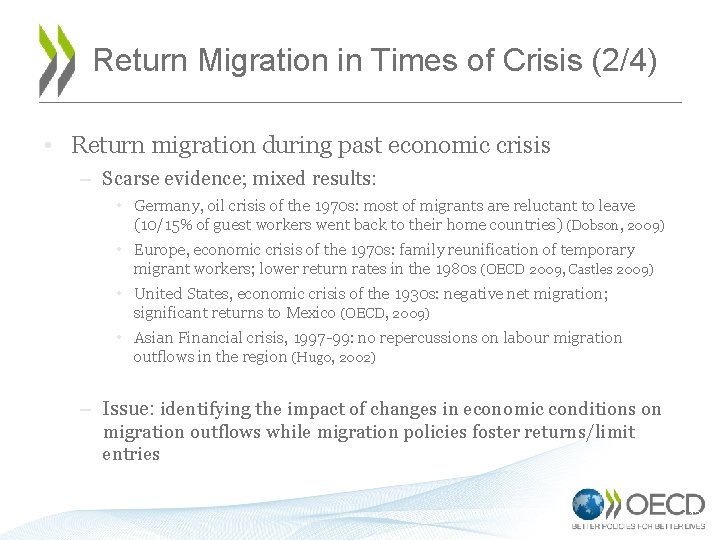 Return Migration in Times of Crisis (2/4)

• Return migration during past economic crisis

– Scarse evidence; mixed results:

• Germany, oil crisis of the 1970s: most of migrants are reluctant to leave (10/15% of guest workers went back to their home countries) (Dobson, 2009)

• Europe, economic crisis of the 1970s: family reunification of temporary migrant workers; lower return rates in the 1980s (OECD 2009, Castles 2009)

• United States, economic crisis of the 1930s: negative net migration; significant returns to Mexico (OECD, 2009)

• Asian Financial crisis, 1997-99: no repercussions on labour migration outflows in the region (Hugo, 2002)

– Issue: identifying the impact of changes in economic conditions on migration outflows while migration policies foster returns/limit entries

OECD
BETTER POLICIES FOR BETTER LIVES